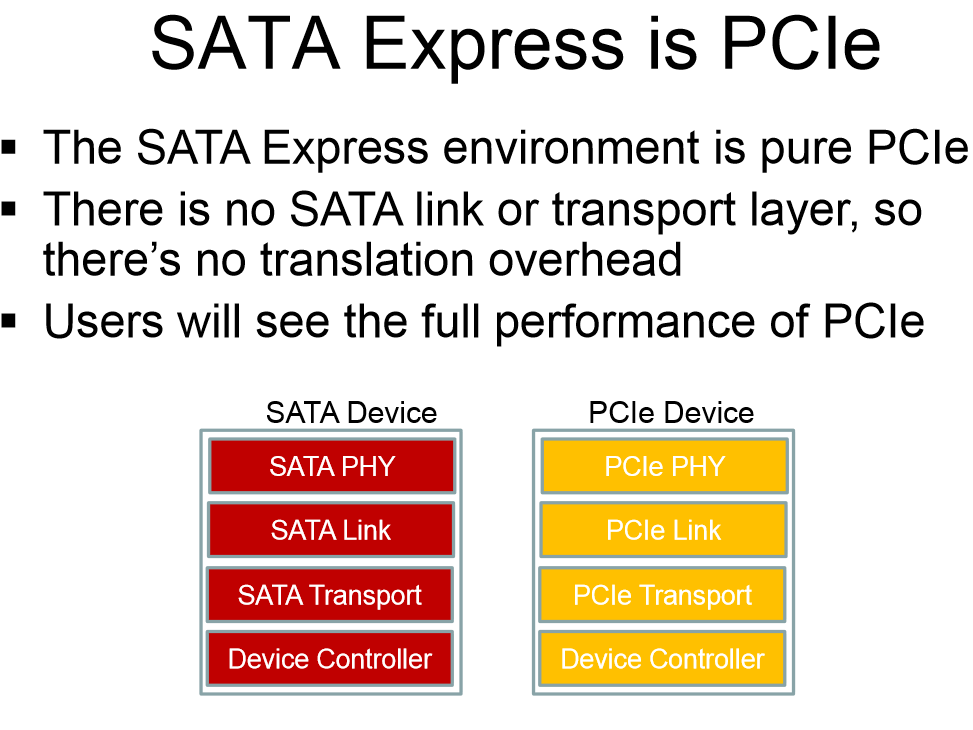 SATA Express is PCIe

▪ The SATA Express environment is pure PCIe
▪ There is no SATA link or transport layer, so there's no translation overhead
▪ Users will see the full performance of PCIe

SATA Device

SATA PHY

SATA Link

SATA Transport

Device Controller

PCIe Device

PCIe PHY

PCIe Link

PCIe Transport

Device Controller